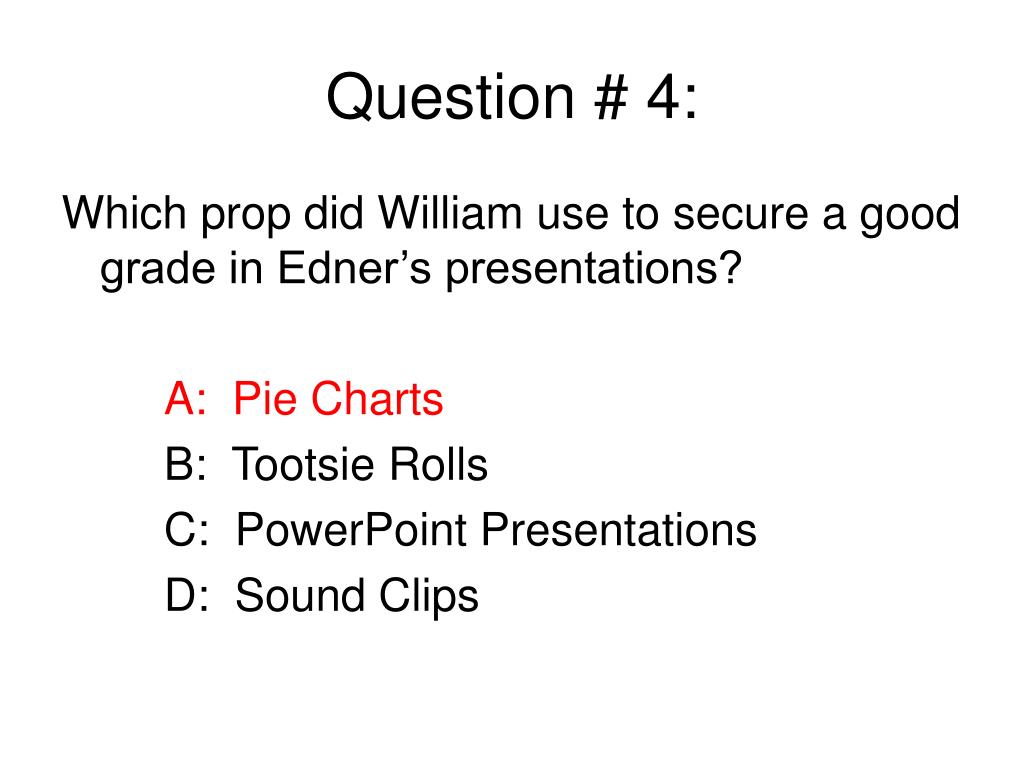 Question # 4:

Which prop did William use to secure a good grade in Edner’s presentations?

A: Pie Charts
B: Tootsie Rolls
C: PowerPoint Presentations
D: Sound Clips